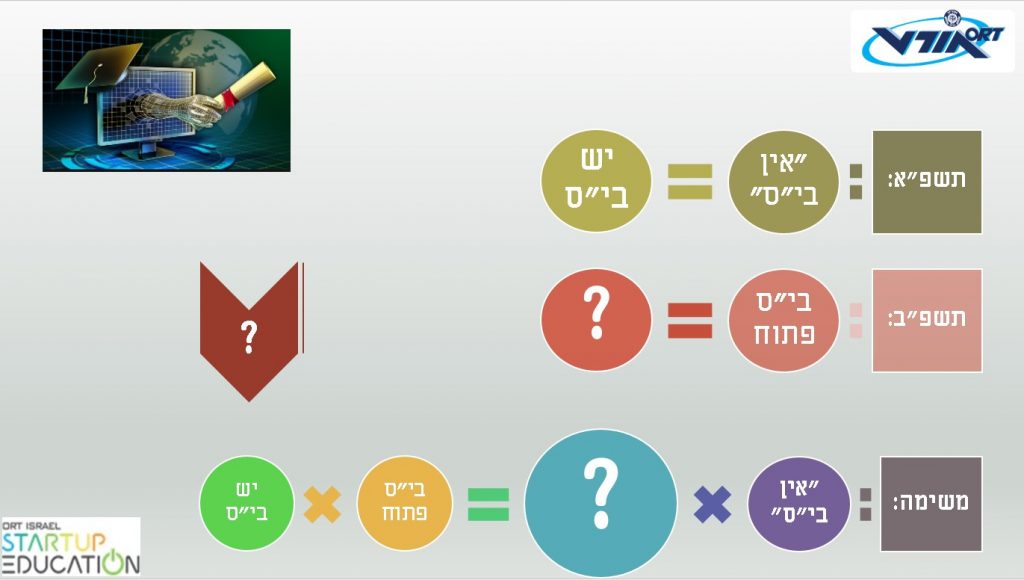 ORT אורט

תשפ״א:

״אין בי״ס״

=

יש בי״ס

תשפ״ב:

בי״ס פתוח

=

?

?

משימה:

״אין בי״ס״

×

?

=

בי״ס פתוח

×

יש בי״ס

ORT ISRAEL
STARTUP
EDUCATION